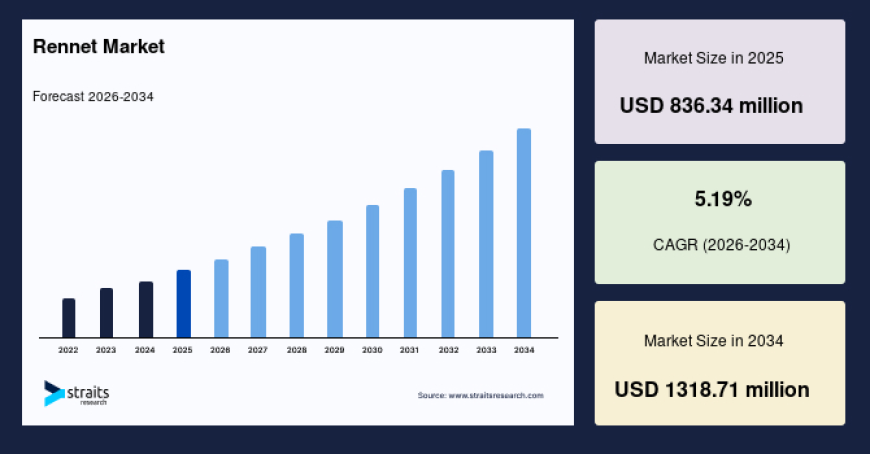 Rennet Market

Forecast 2026-2034

2022 2023 2024 2025 2026 2027 2028 2029 2030 2031 2032 2033 2034

straits research

Source: www.straitsresearch.com

Market Size in 2025

USD 836.34 million

5.19%

CAGR (2026-2034)

Market Size in 2034

USD 1318.71 million